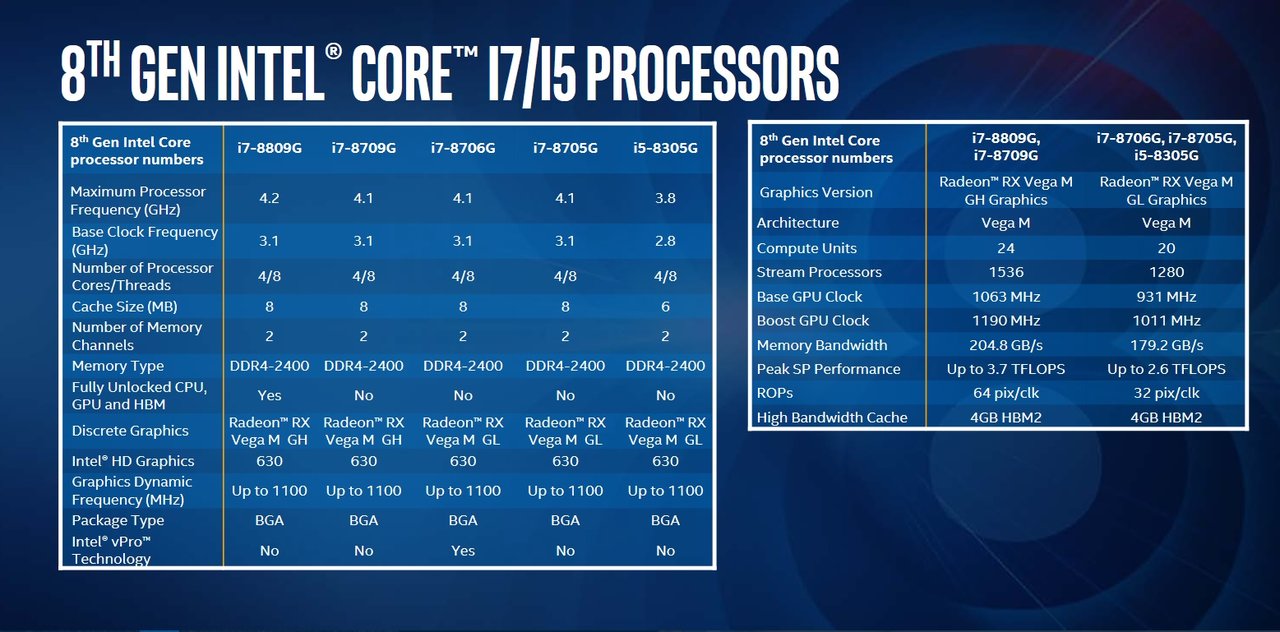 8TH GEN INTEL® CORE™ I7/I5 PROCESSORS

| 8th Gen Intel Core processor numbers | i7-8809G | i7-8709G | i7-8706G | i7-8705G | i5-8305G |
|---|---|---|---|---|---|
| Maximum Processor Frequency (GHz) | 4.2 | 4.1 | 4.1 | 4.1 | 3.8 |
| Base Clock Frequency (GHz) | 3.1 | 3.1 | 3.1 | 3.1 | 2.8 |
| Number of Processor Cores/Threads | 4/8 | 4/8 | 4/8 | 4/8 | 4/8 |
| Cache Size (MB) | 8 | 8 | 8 | 8 | 6 |
| Number of Memory Channels | 2 | 2 | 2 | 2 | 2 |
| Memory Type | DDR4-2400 | DDR4-2400 | DDR4-2400 | DDR4-2400 | DDR4-2400 |
| Fully Unlocked CPU, GPU and HBM | Yes | No | No | No | No |
| Discrete Graphics | Radeon™ RX Vega M GH | Radeon™ RX Vega M GH | Radeon™ RX Vega M GL | Radeon™ RX Vega M GL | Radeon™ RX Vega M GL |
| Intel® HD Graphics | 630 | 630 | 630 | 630 | 630 |
| Graphics Dynamic Frequency (MHz) | Up to 1100 | Up to 1100 | Up to 1100 | Up to 1100 | Up to 1100 |
| Package Type | BGA | BGA | BGA | BGA | BGA |
| Intel® vPro™ Technology | No | No | Yes | No | No |

| 8th Gen Intel Core processor numbers | i7-8809G, i7-8709G | i7-8706G, i7-8705G, i5-8305G |
|---|---|---|
| Graphics Version | Radeon™ RX Vega M GH Graphics | Radeon™ RX Vega M GL Graphics |
| Architecture | Vega M | Vega M |
| Compute Units | 24 | 20 |
| Stream Processors | 1536 | 1280 |
| Base GPU Clock | 1063 MHz | 931 MHz |
| Boost GPU Clock | 1190 MHz | 1011 MHz |
| Memory Bandwidth | 204.8 GB/s | 179.2 GB/s |
| Peak SP Performance | Up to 3.7 TFLOPS | Up to 2.6 TFLOPS |
| ROPs | 64 pix/clk | 32 pix/clk |
| High Bandwidth Cache | 4GB HBM2 | 4GB HBM2 |